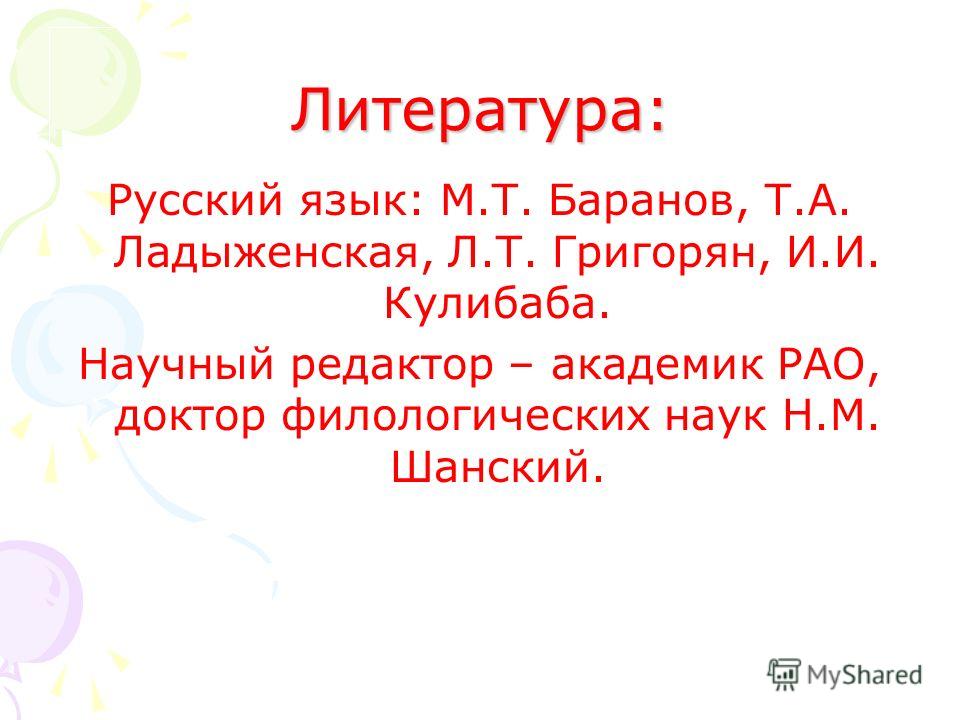 Литература:

Русский язык: М.Т. Баранов, Т.А. Ладыженская, Л.Т. Григорян, И.И. Кулибаба.

Научный редактор – академик РАО, доктор филологических наук Н.М. Шанский.

MyShared